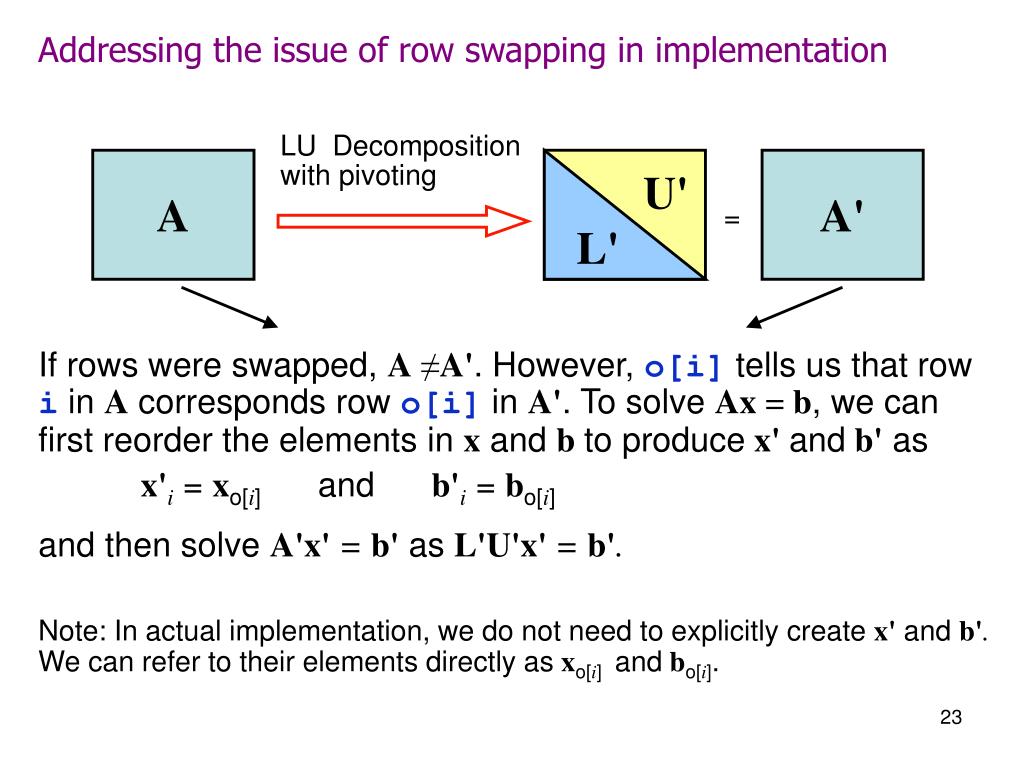 Addressing the issue of row swapping in implementation

A

LU Decomposition with pivoting

U'

L'

=

A'

If rows were swapped, $\mathbf{A} \neq \mathbf{A'}$. However, o[i] tells us that row i in $\mathbf{A}$ corresponds row o[i] in $\mathbf{A'}$. To solve $\mathbf{Ax} = \mathbf{b}$, we can first reorder the elements in $\mathbf{x}$ and $\mathbf{b}$ to produce $\mathbf{x'}$ and $\mathbf{b'}$ as

$\mathbf{x'}_i = \mathbf{x}_{o[i]}$ and $\mathbf{b'}_i = \mathbf{b}_{o[i]}$

and then solve $\mathbf{A'x'} = \mathbf{b'}$ as $\mathbf{L'U'x'} = \mathbf{b'}$.

Note: In actual implementation, we do not need to explicitly create $\mathbf{x'}$ and $\mathbf{b'}$. We can refer to their elements directly as $\mathbf{x}_{o[i]}$ and $\mathbf{b}_{o[i]}$.

23